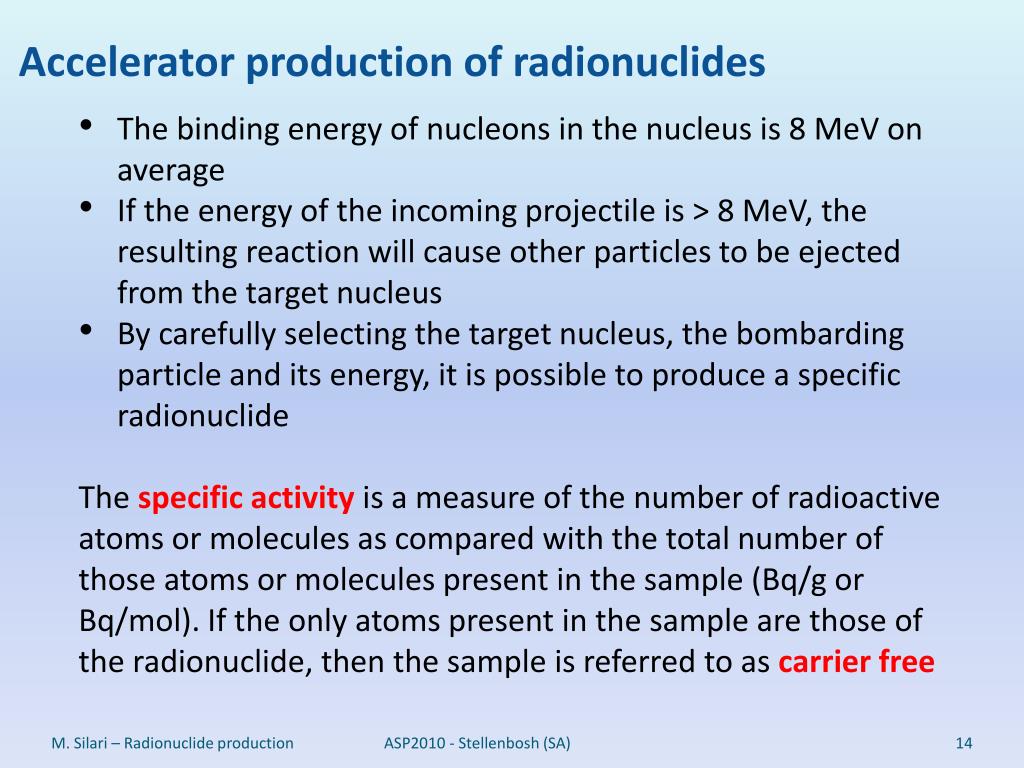 Accelerator production of radionuclides

• The binding energy of nucleons in the nucleus is 8 MeV on average
• If the energy of the incoming projectile is > 8 MeV, the resulting reaction will cause other particles to be ejected from the target nucleus
• By carefully selecting the target nucleus, the bombarding particle and its energy, it is possible to produce a specific radionuclide

The specific activity is a measure of the number of radioactive atoms or molecules as compared with the total number of those atoms or molecules present in the sample (Bq/g or Bq/mol). If the only atoms present in the sample are those of the radionuclide, then the sample is referred to as carrier free

M. Silari – Radionuclide production ASP2010 - Stellenbosh (SA) 14